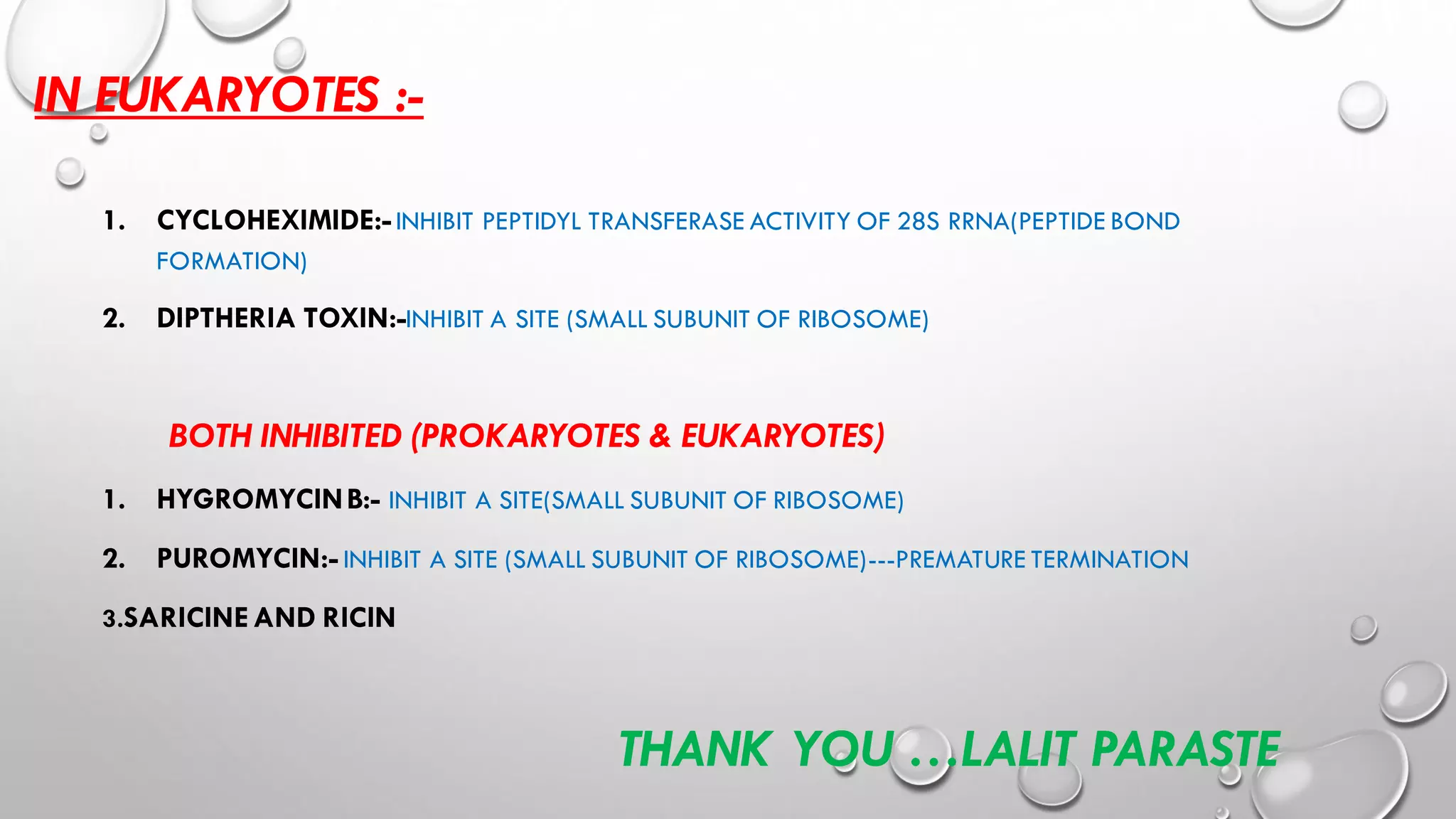 IN EUKARYOTES :-

1. CYCLOHEXIMIDE:- INHIBIT PEPTIDYL TRANSFERASE ACTIVITY OF 28S RRNA(PEPTIDE BOND FORMATION)

2. DIPTHERIA TOXIN:-INHIBIT A SITE (SMALL SUBUNIT OF RIBOSOME)

BOTH INHIBITED (PROKARYOTES & EUKARYOTES)

1. HYGROMYCIN B:- INHIBIT A SITE(SMALL SUBUNIT OF RIBOSOME)

2. PUROMYCIN:- INHIBIT A SITE (SMALL SUBUNIT OF RIBOSOME)---PREMATURE TERMINATION

3.SARICINE AND RICIN

THANK YOU ...LALIT PARASTE